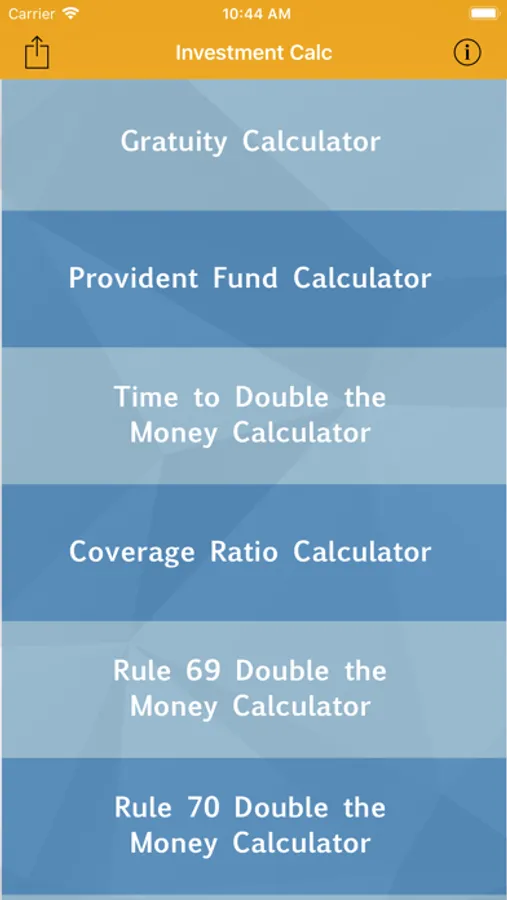 Carrier 10:44 AM

Investment Calc

Gratuity Calculator

Provident Fund Calculator

Time to Double the Money Calculator

Coverage Ratio Calculator

Rule 69 Double the Money Calculator

Rule 70 Double the Money Calculator